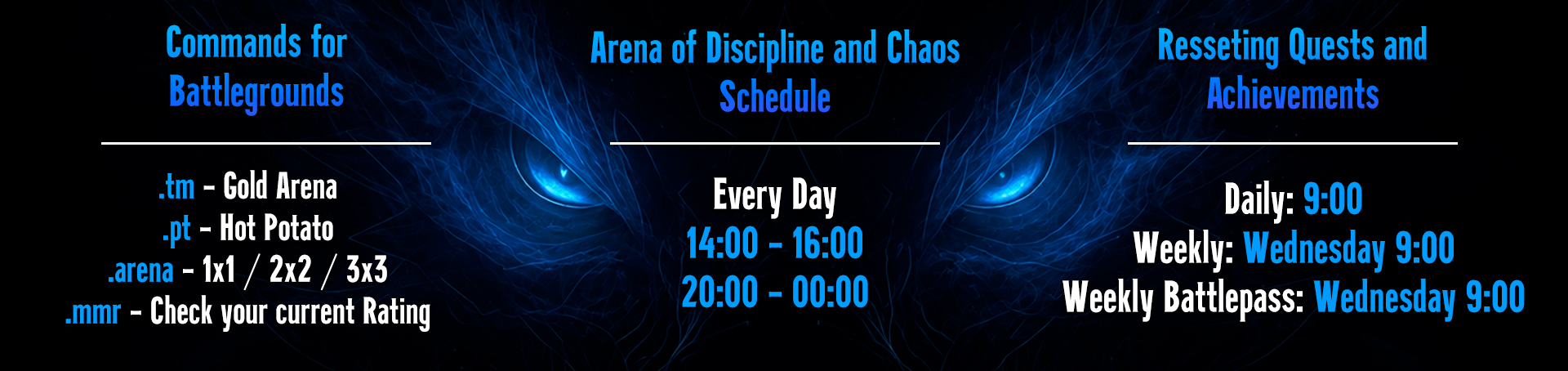 Commands for Battlegrounds

.tm - Gold Arena
.pt - Hot Potato
.arena - 1x1 / 2x2 / 3x3
.mmr - Check your current Rating

Arena of Discipline and Chaos Schedule

Every Day
14:00 - 16:00
20:00 - 00:00

Resseting Quests and Achievements

Daily: 9:00
Weekly: Wednesday 9:00
Weekly Battlepass: Wednesday 9:00